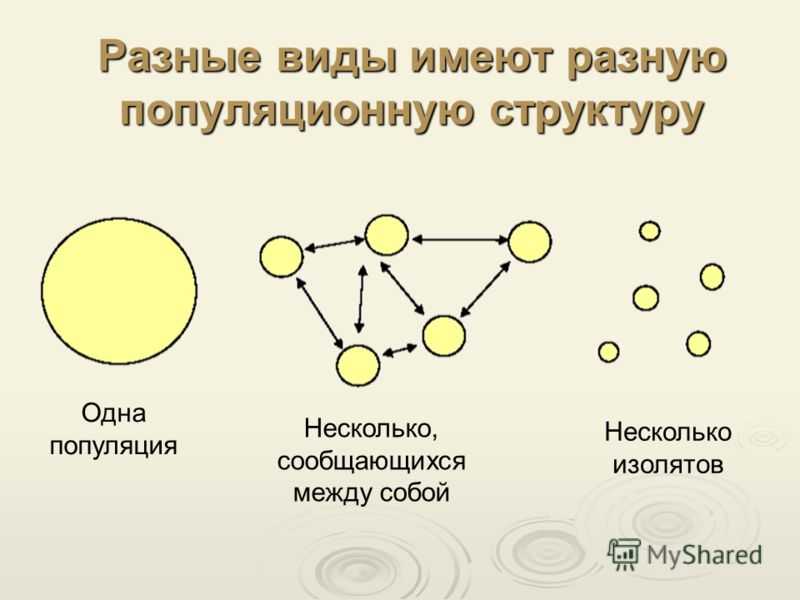 Разные виды имеют разную популяционную структуру

Одна популяция

Несколько, сообщающихся между собой

Несколько изолятов

MyShared